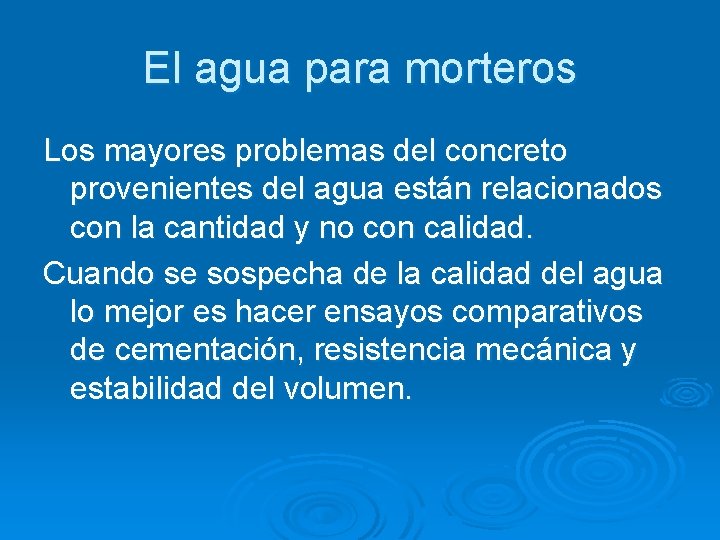 El agua para morteros

Los mayores problemas del concreto provenientes del agua están relacionados con la cantidad y no con calidad.

Cuando se sospecha de la calidad del agua lo mejor es hacer ensayos comparativos de cementación, resistencia mecánica y estabilidad del volumen.